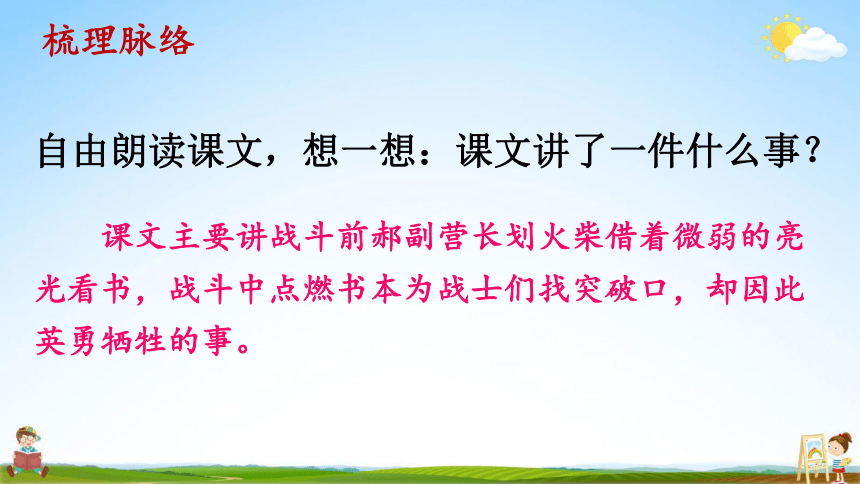 梳理脉络

自由朗读课文，想一想：课文讲了一件什么事？

课文主要讲战斗前郝副营长划火柴借着微弱的亮光看书，战斗中点燃书本为战士们找突破口，却因此英勇牺牲的事。